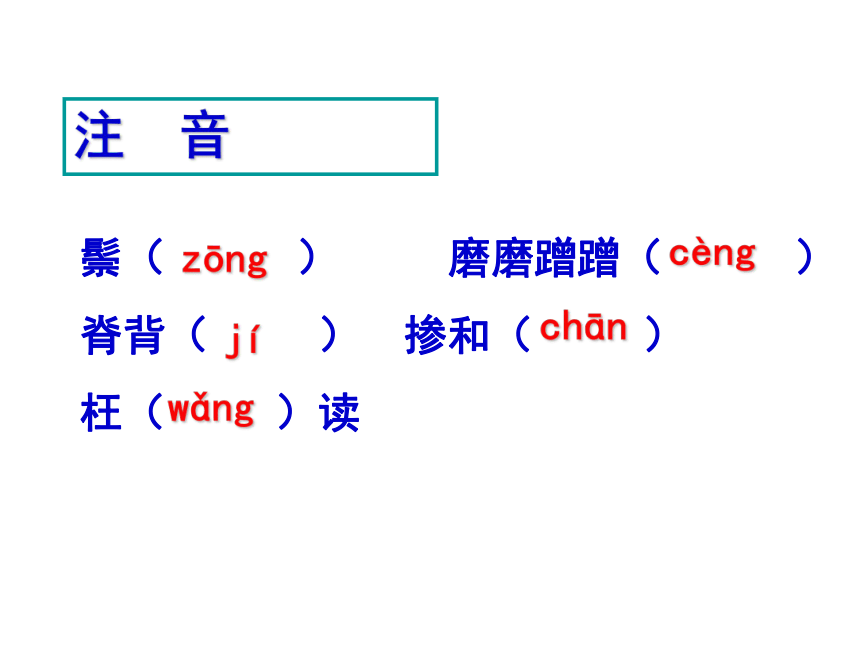 注　音

鬃（ zōng ）　　磨磨蹭蹭（cèng ）

脊背（ jí ）　掺和（chān ）

枉（wǎng ）读